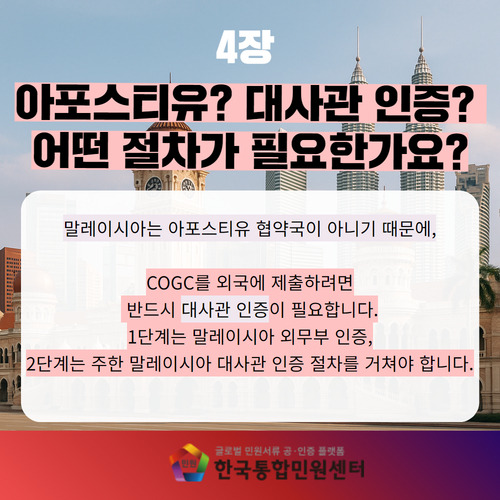 4장

아포스티유? 대사관 인증? 어떤 절차가 필요한가요?

말레이시아는 아포스티유 협약국이 아니기 때문에,

COGC를 외국에 제출하려면 반드시 대사관 인증이 필요합니다. 1단계는 말레이시아 외무부 인증, 2단계는 주한 말레이시아 대사관 인증 절차를 거쳐야 합니다.

민원

글로벌 민원서류 공·인증 플랫폼
한국통합민원센터